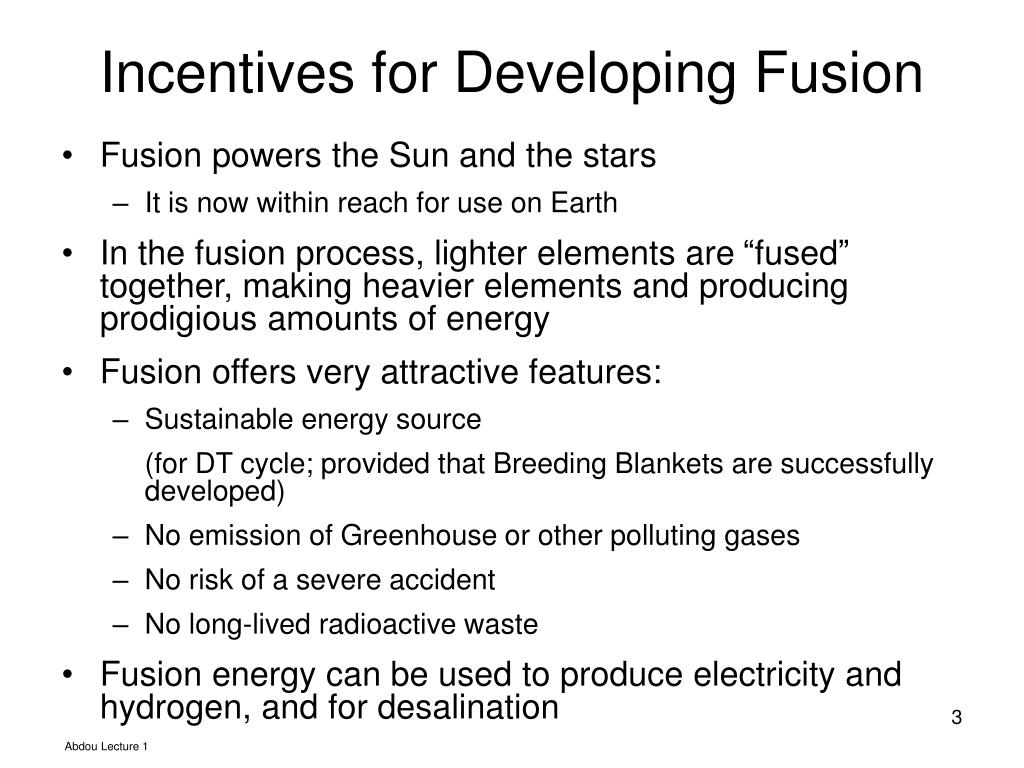 Incentives for Developing Fusion

• Fusion powers the Sun and the stars
  – It is now within reach for use on Earth
• In the fusion process, lighter elements are “fused” together, making heavier elements and producing prodigious amounts of energy
• Fusion offers very attractive features:
  – Sustainable energy source
    (for DT cycle; provided that Breeding Blankets are successfully developed)
  – No emission of Greenhouse or other polluting gases
  – No risk of a severe accident
  – No long-lived radioactive waste
• Fusion energy can be used to produce electricity and hydrogen, and for desalination

3

Abdou Lecture 1